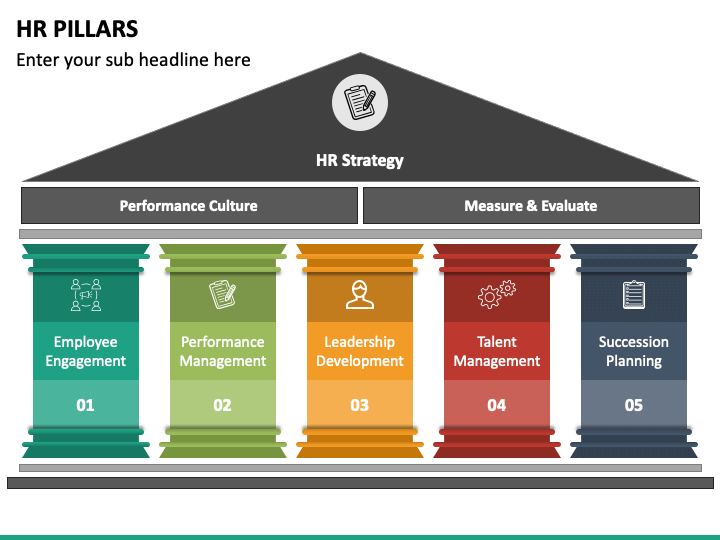 HR PILLARS
Enter your sub headline here

HR Strategy

Performance Culture

Measure & Evaluate

Employee Engagement

01

Performance Management

02

Leadership Development

03

Talent Management

04

Succession Planning

05